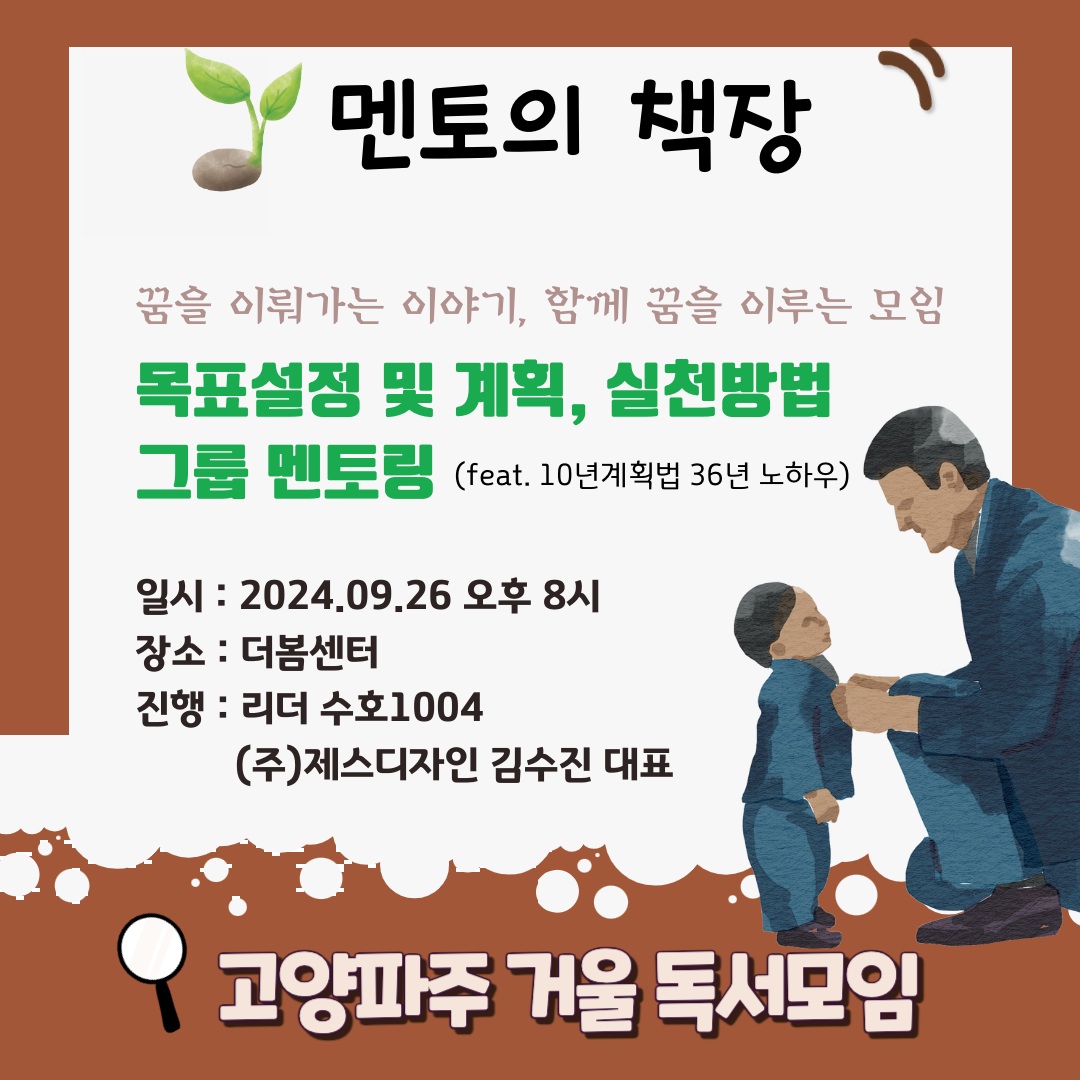 멘토의 책장

꿈을 이뤄가는 이야기, 함께 꿈을 이루는 모임

목표설정 및 계획, 실천방법
그룹 멘토링 (feat. 10년계획법 36년 노하우)

일시 : 2024.09.26 오후 8시
장소 : 더봄센터
진행 : 리더 수호1004
(주)제스디자인 김수진 대표

고양파주 거울 독서모임